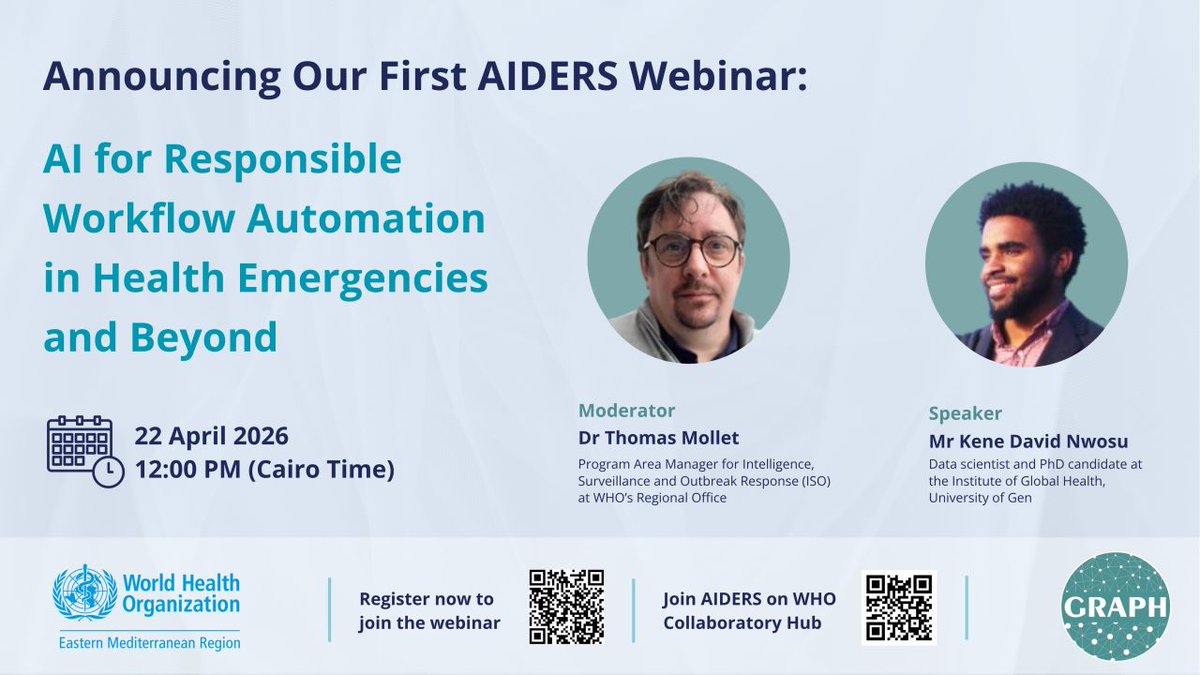 Announcing Our First AIDERS Webinar:

AI for Responsible Workflow Automation in Health Emergencies and Beyond

22 April 2026
12:00 PM (Cairo Time)

Moderator
Dr Thomas Mollet
Program Area Manager for Intelligence, Surveillance and Outbreak Response (ISO) at WHO's Regional Office

Speaker
Mr Kene David Nwosu
Data scientist and PhD candidate at the Institute of Global Health, University of Gen

World Health Organization
Eastern Mediterranean Region

Register now to join the webinar

Join AIDERS on WHO Collaboratory Hub

GRAPH